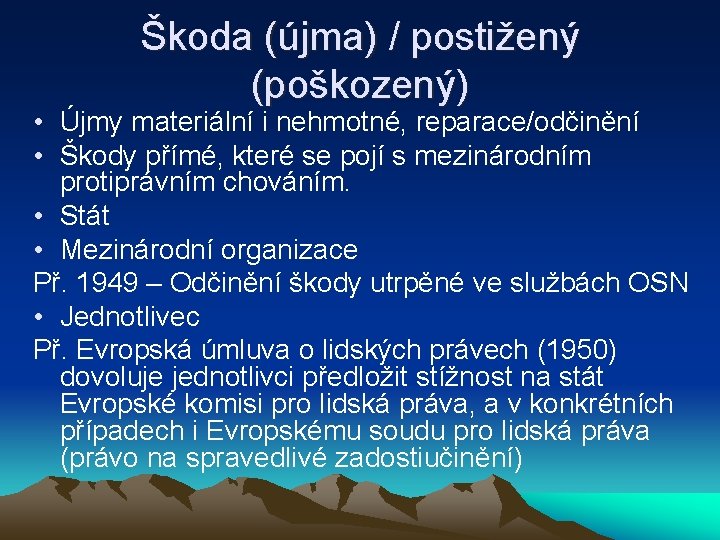 Škoda (újma) / postižený (poškozený)

• Újmy materiální i nehmotné, reparace/odčinění
• Škody přímé, které se pojí s mezinárodním protiprávním chováním.
• Stát
• Mezinárodní organizace
Př. 1949 – Odčinění škody utrpěné ve službách OSN
• Jednotlivec
Př. Evropská úmluva o lidských právech (1950) dovoluje jednotlivci předložit stížnost na stát Evropské komisi pro lidská práva, a v konkrétních případech i Evropskému soudu pro lidská práva (právo na spravedlivé zadostiučinění)